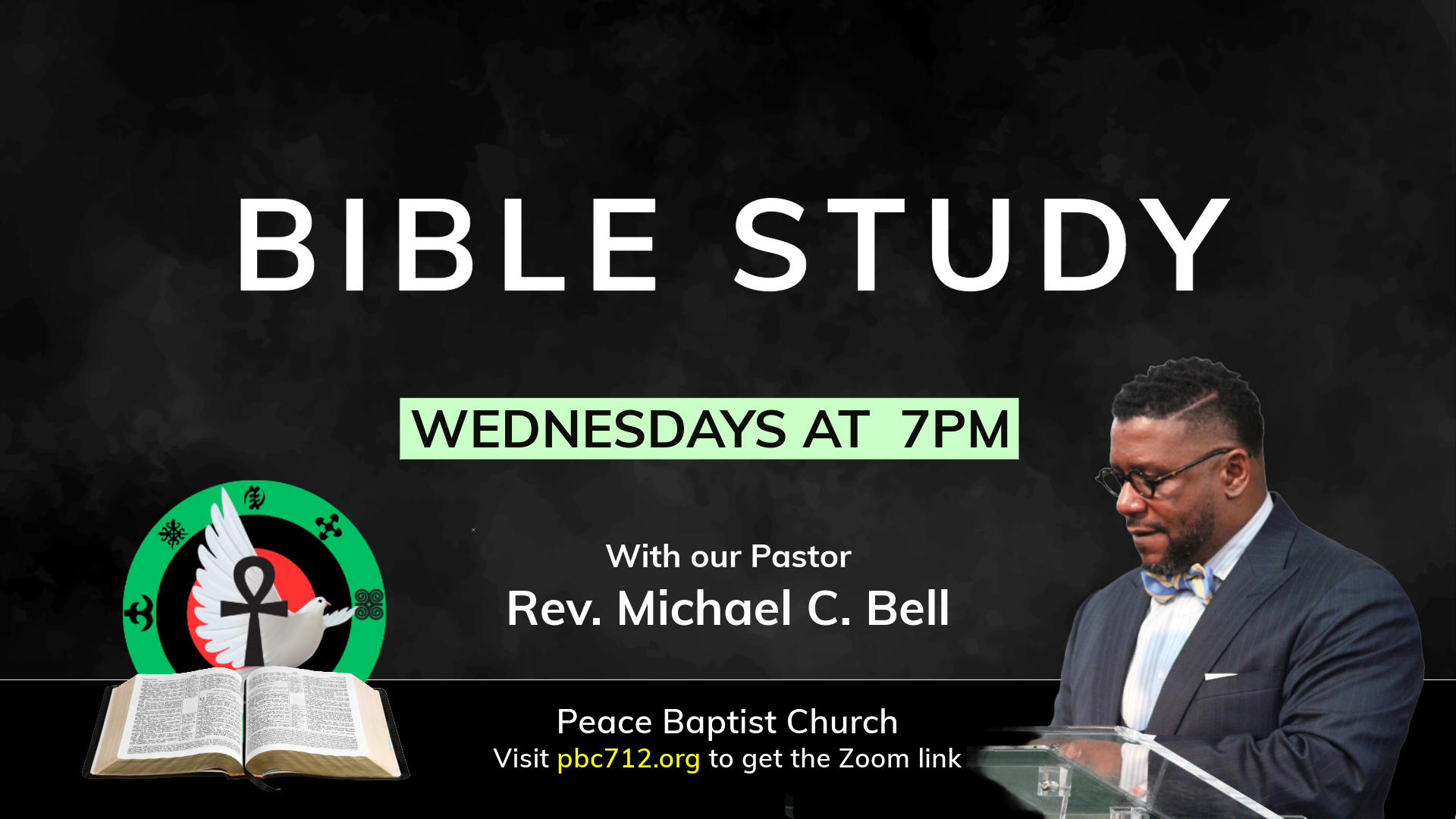 BIBLE STUDY

WEDNESDAYS AT 7PM

With our Pastor
Rev. Michael C. Bell

Peace Baptist Church
Visit pbc712.org to get the Zoom link